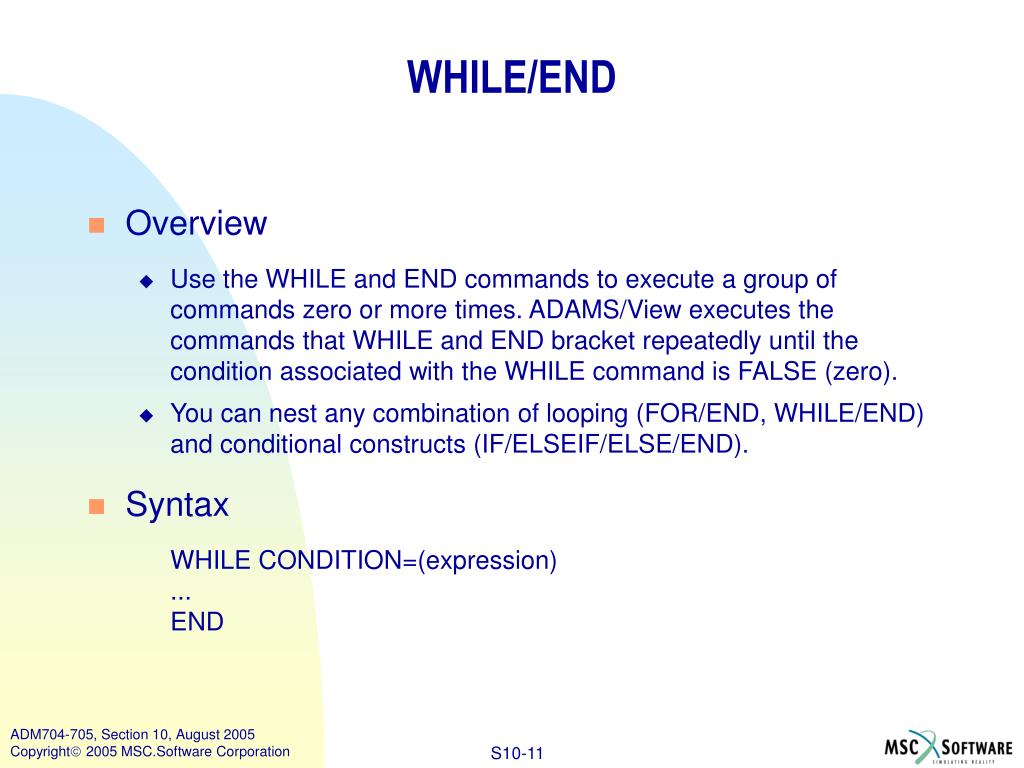 WHILE/END

Overview

Use the WHILE and END commands to execute a group of commands zero or more times. ADAMS/View executes the commands that WHILE and END bracket repeatedly until the condition associated with the WHILE command is FALSE (zero).

You can nest any combination of looping (FOR/END, WHILE/END) and conditional constructs (IF/ELSEIF/ELSE/END).

Syntax

WHILE CONDITION=(expression)
...
END

ADM704-705, Section 10, August 2005
Copyright© 2005 MSC.Software Corporation

S10-11

MSC SOFTWARE
SIMULATING REALITY